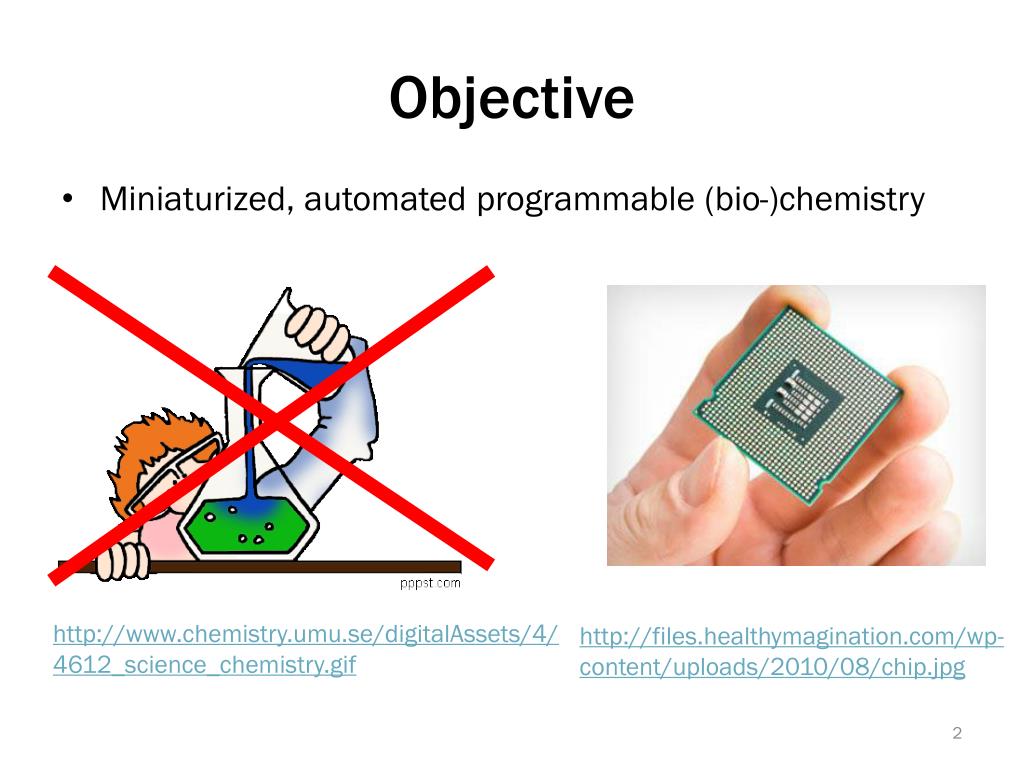 Objective

• Miniaturized, automated programmable (bio-)chemistry

pppst.com

http://www.chemistry.umu.se/digitalAssets/4/4612_science_chemistry.gif

http://files.healthymagination.com/wp-content/uploads/2010/08/chip.jpg

2